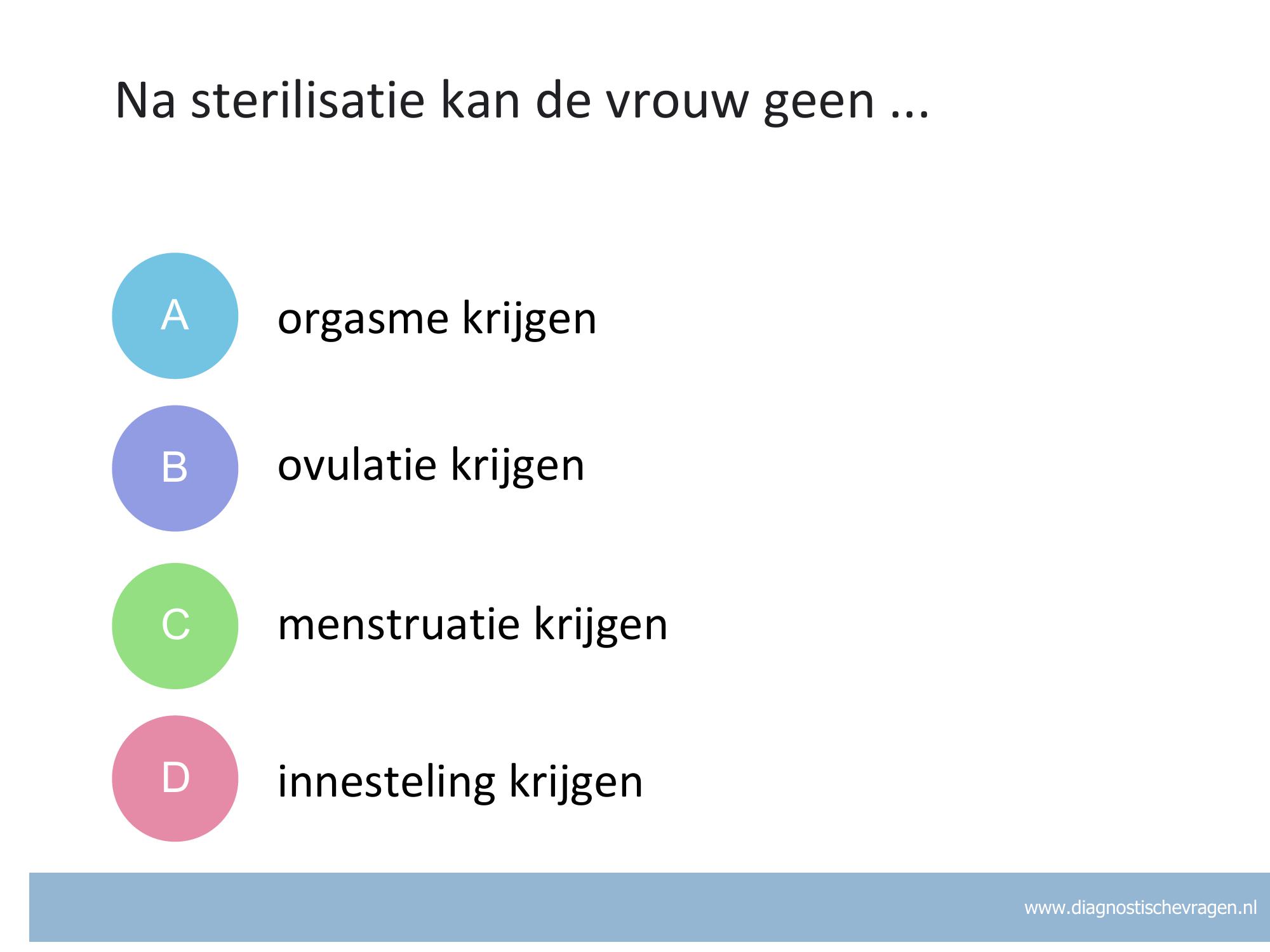 Na sterilisatie kan de vrouw geen ...

A orgasme krijgen

B ovulatie krijgen

C menstruatie krijgen

D innesteling krijgen

www.diagnostischevragen.nl